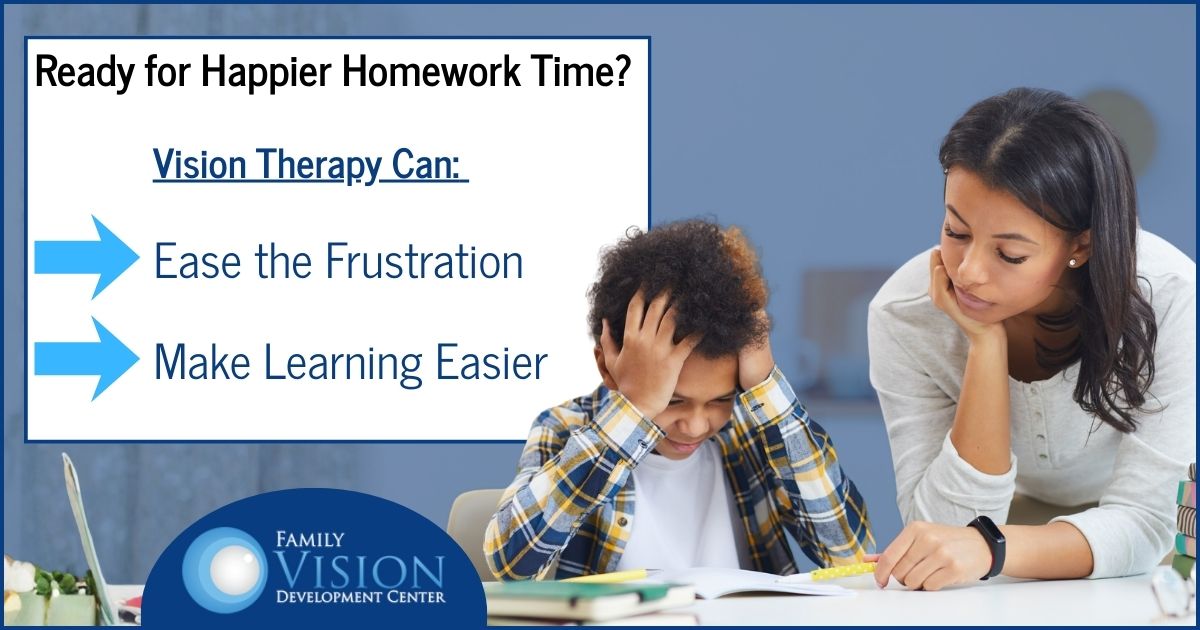 Ready for Happier Homework Time?

Vision Therapy Can:

Ease the Frustration

Make Learning Easier

FAMILY
VISION
DEVELOPMENT CENTER